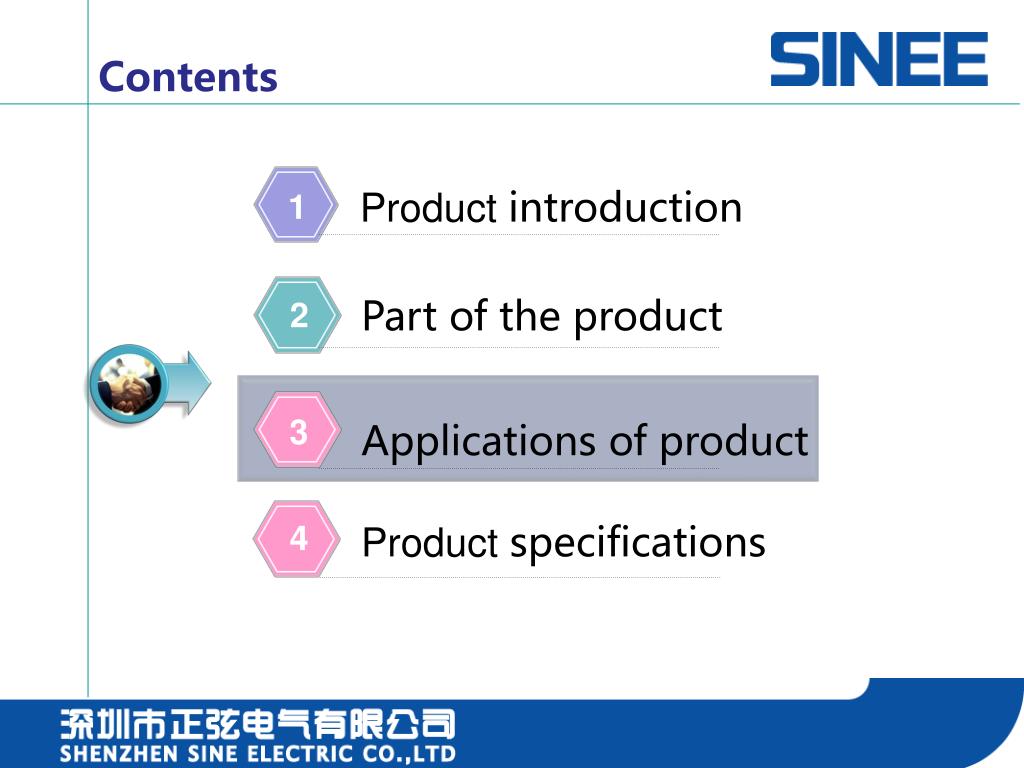 Contents

SINEE

1 Product introduction

2 Part of the product

3 Applications of product

4 Product specifications

深圳市正弦电气有限公司
SHENZHEN SINE ELECTRIC CO.,LTD